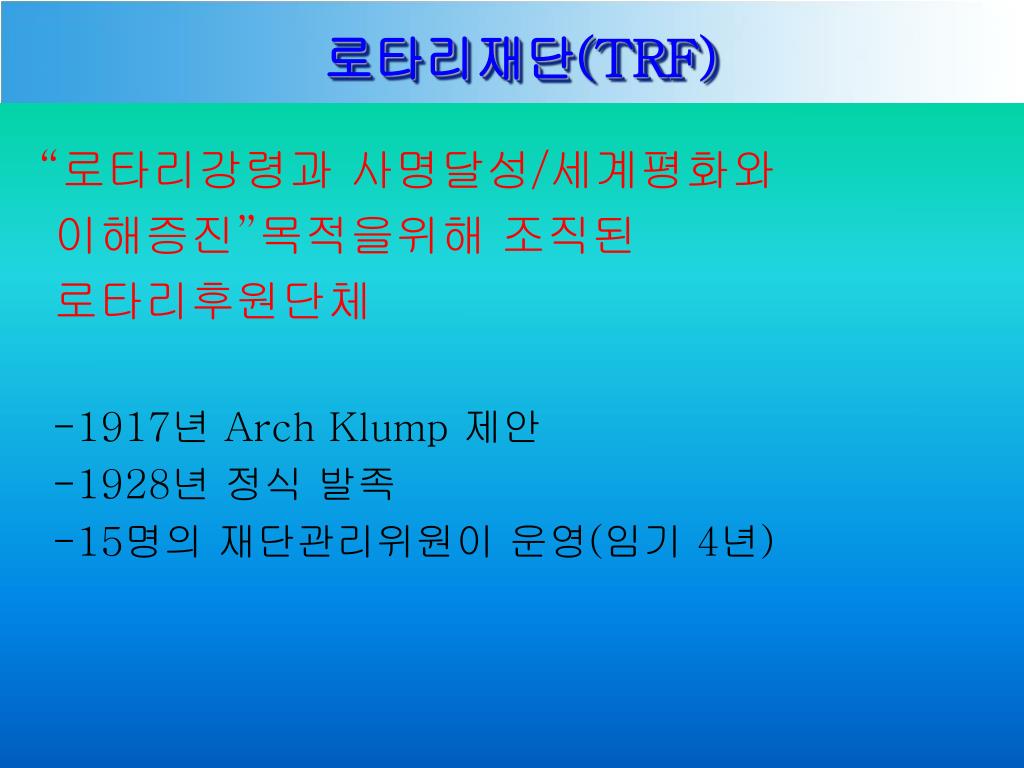 로타리재단(TRF)

“로타리강령과 사명달성/세계평화와 이해증진”목적을위해 조직된 로타리후원단체

-1917년 Arch Klump 제안
-1928년 정식 발족
-15명의 재단관리위원이 운영(임기 4년)